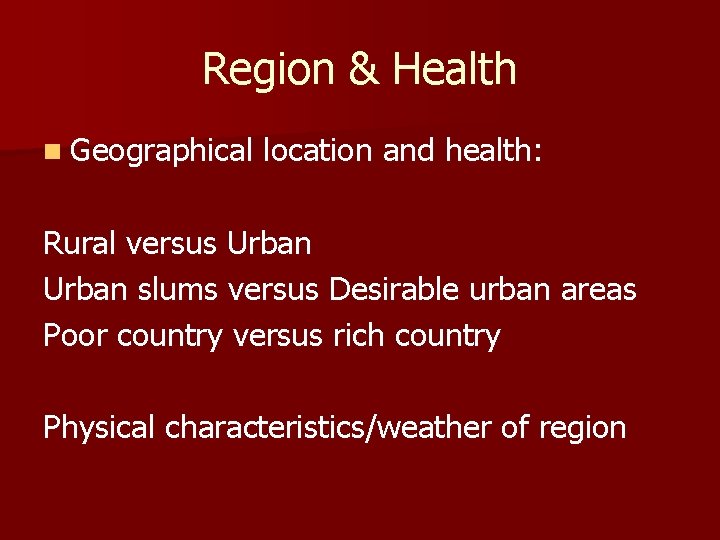 Region & Health

Geographical location and health:

Rural versus Urban
Urban slums versus Desirable urban areas
Poor country versus rich country

Physical characteristics/weather of region